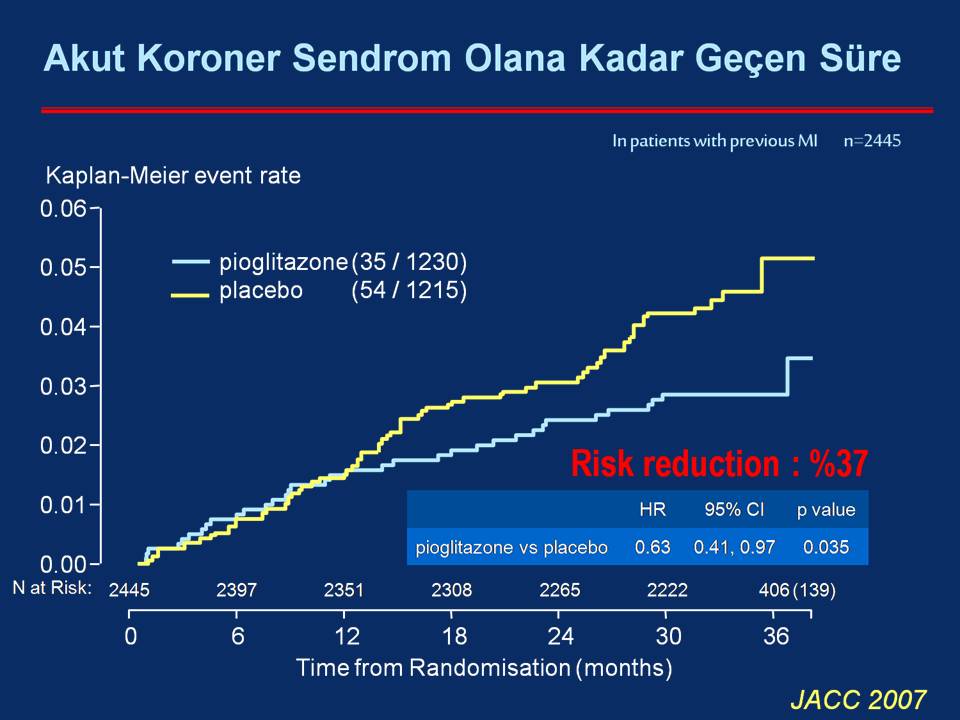 Akut Koroner Sendrom Olana Kadar Geçen Süre

In patients with previous MI n=2445

Kaplan-Meier event rate

0.06
0.05
0.04
0.03
0.02
0.01
0.00

pioglitazone (35 / 1230)
placebo (54 / 1215)

Risk reduction : %37

| | HR | 95% CI | p value |
|---|---|---|---|
| pioglitazone vs placebo | 0.63 | 0.41, 0.97 | 0.035 |

N at Risk: 2445 2397 2351 2308 2265 2222 406 (139)

0 6 12 18 24 30 36

Time from Randomisation (months)

JACC 2007